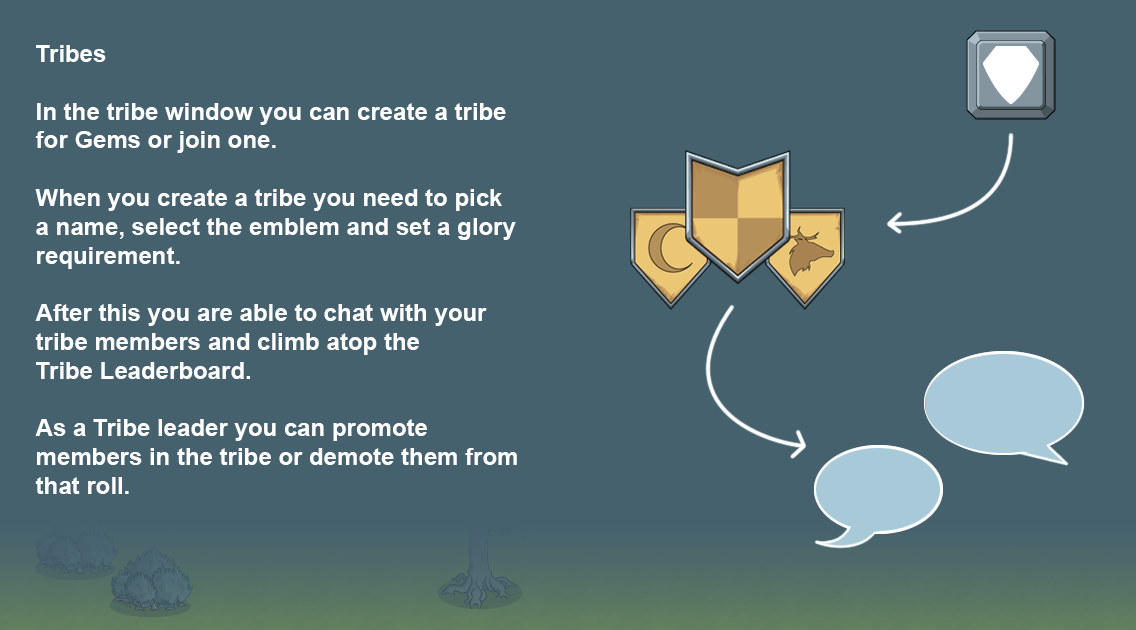 Tribes

In the tribe window you can create a tribe for Gems or join one.

When you create a tribe you need to pick a name, select the emblem and set a glory requirement.

After this you are able to chat with your tribe members and climb atop the Tribe Leaderboard.

As a Tribe leader you can promote members in the tribe or demote them from that roll.